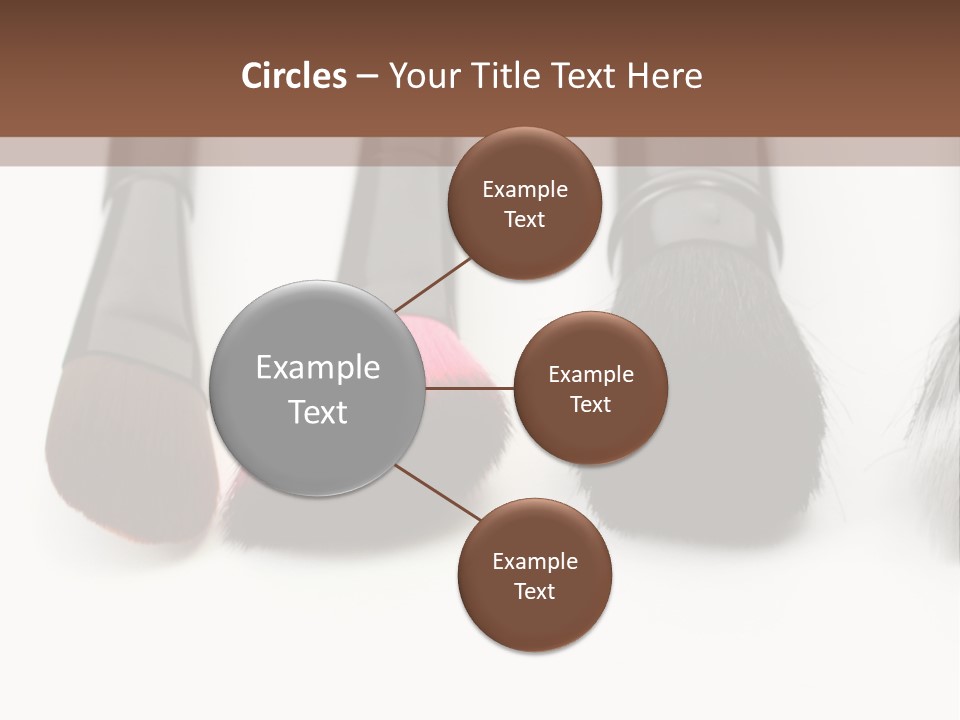 Circles – Your Title Text Here

Example Text

Example Text

Example Text

Example Text